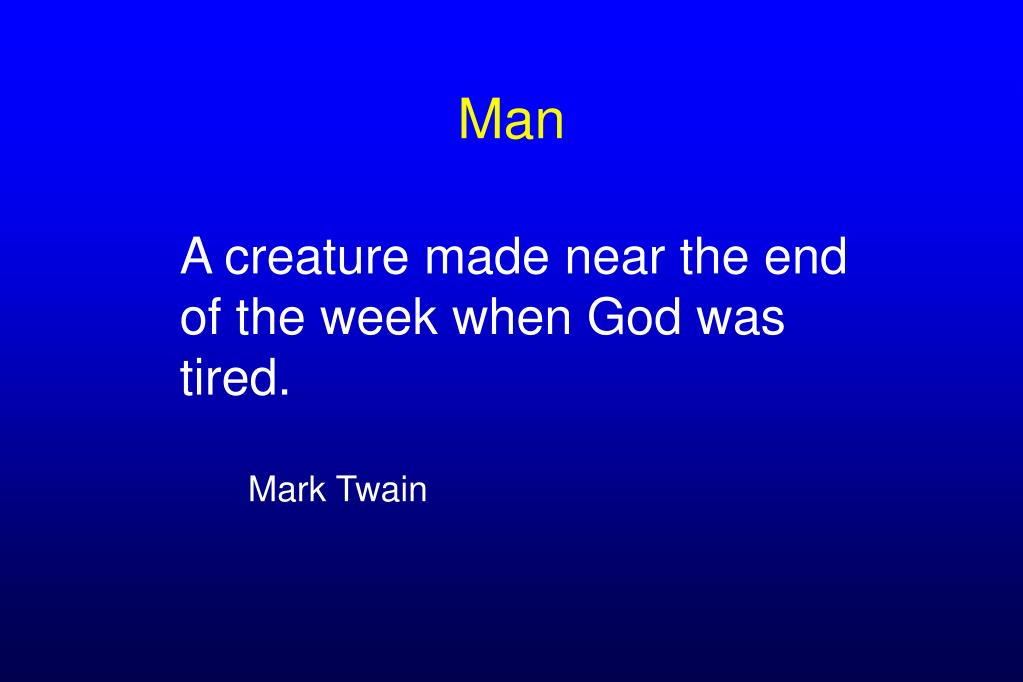 Man

A creature made near the end of the week when God was tired.

Mark Twain